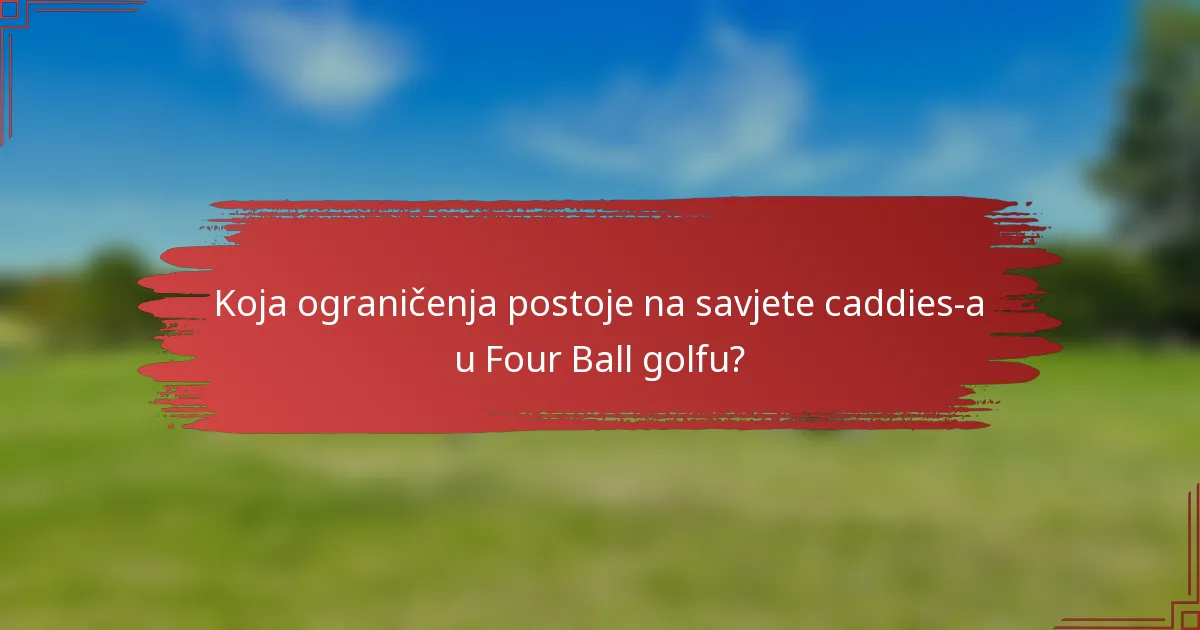 Koja ograničenja postoje na savjete caddies-a u Four Ball golfu?